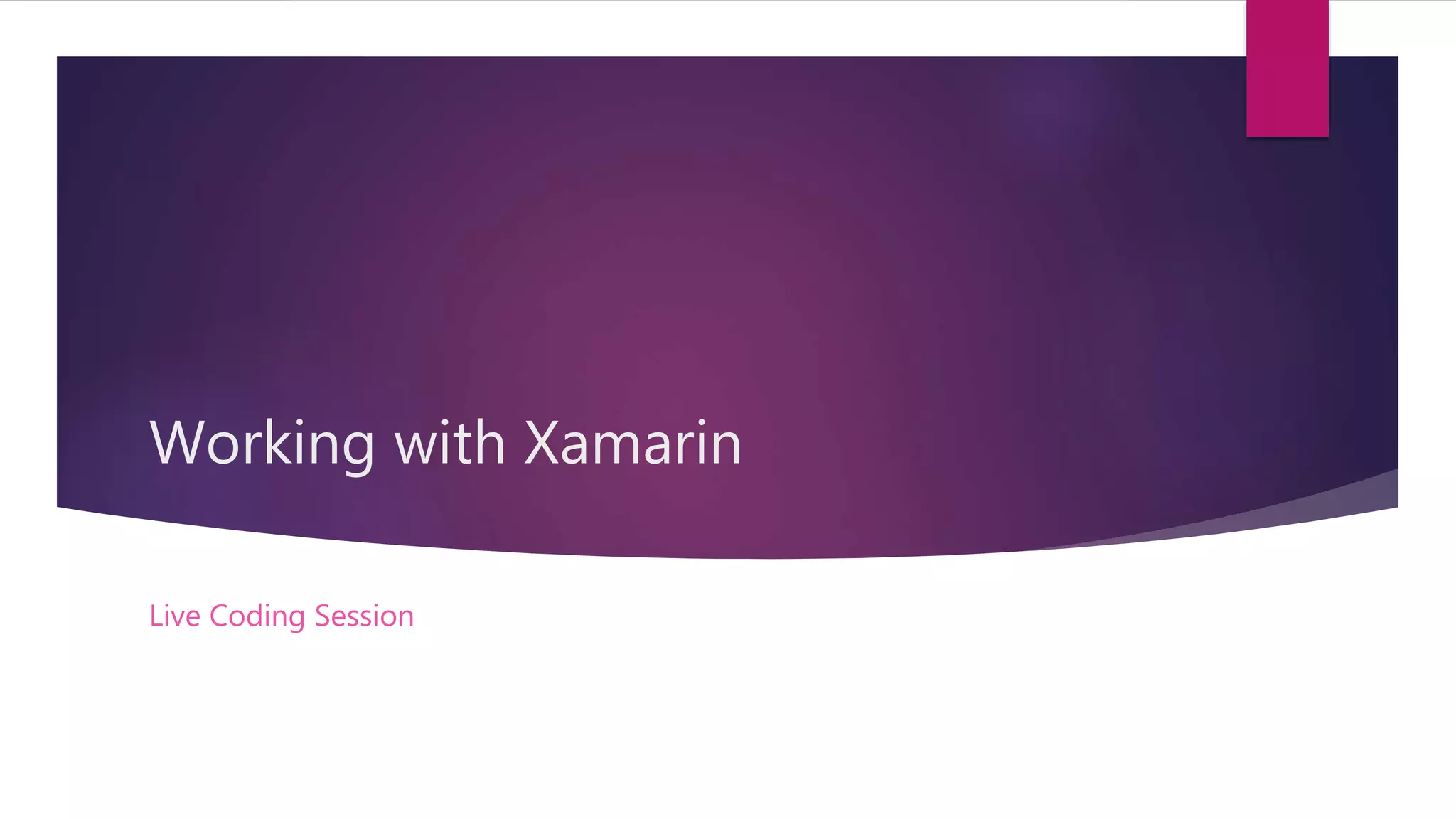 Working with Xamarin

Live Coding Session